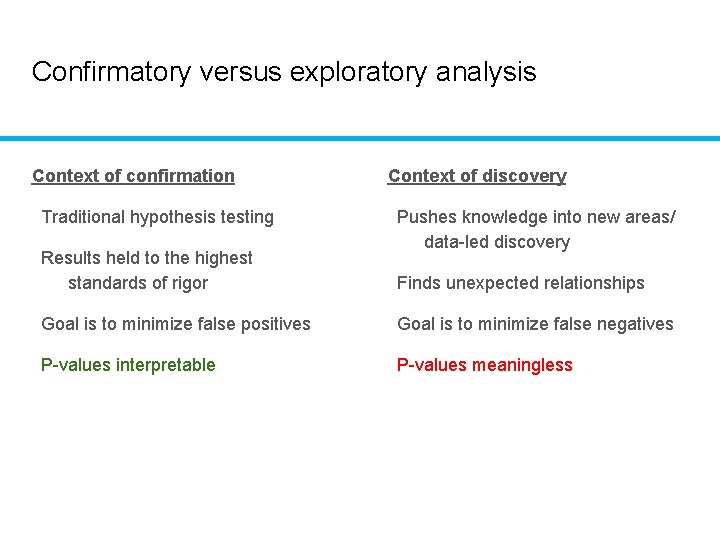 Confirmatory versus exploratory analysis

Context of confirmation

Traditional hypothesis testing

Results held to the highest standards of rigor

Goal is to minimize false positives

P-values interpretable

Context of discovery

Pushes knowledge into new areas/ data-led discovery

Finds unexpected relationships

Goal is to minimize false negatives

P-values meaningless